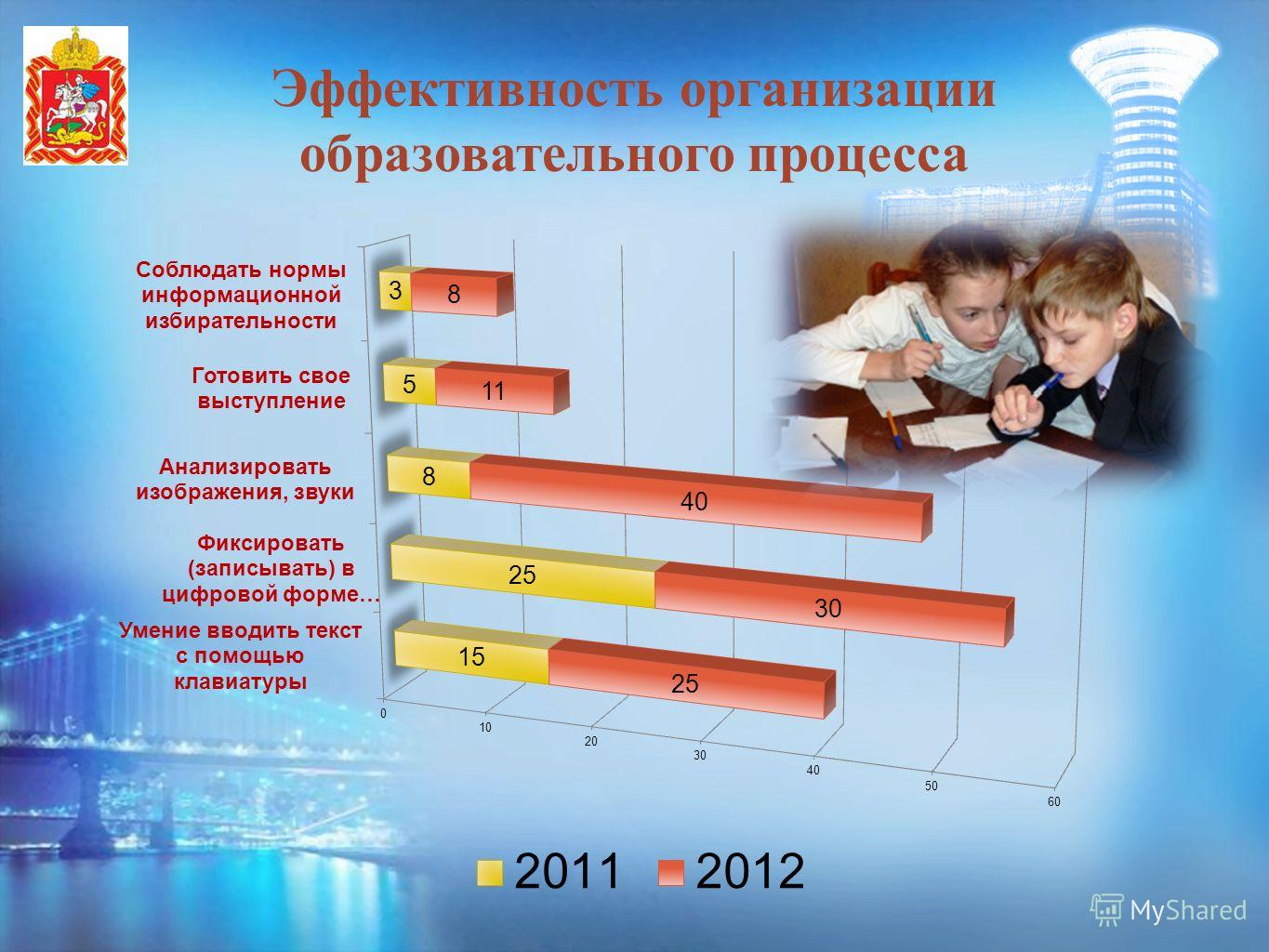 Эффективность организации образовательного процесса

Соблюдать нормы информационной избирательности

3

8

Готовить свое выступление

5

11

Анализировать изображения, звуки

8

40

Фиксировать (записывать) в цифровой форме…

25

30

Умение вводить текст с помощью клавиатуры

15

25

0

10

20

30

40

50

60

2011 2012

MyShared